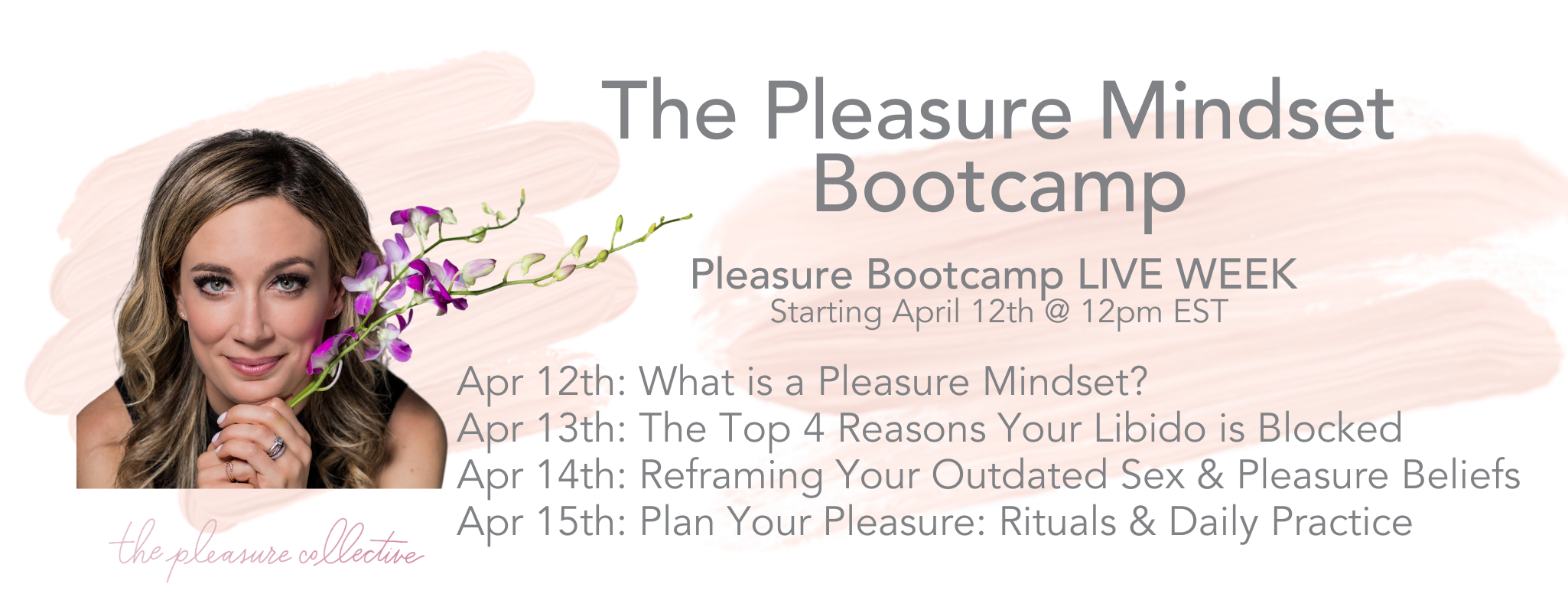 The Pleasure Mindset Bootcamp

Pleasure Bootcamp LIVE WEEK
Starting April 12th @ 12pm EST

Apr 12th: What is a Pleasure Mindset?
Apr 13th: The Top 4 Reasons Your Libido is Blocked
Apr 14th: Reframing Your Outdated Sex & Pleasure Beliefs
Apr 15th: Plan Your Pleasure: Rituals & Daily Practice

the pleasure collective